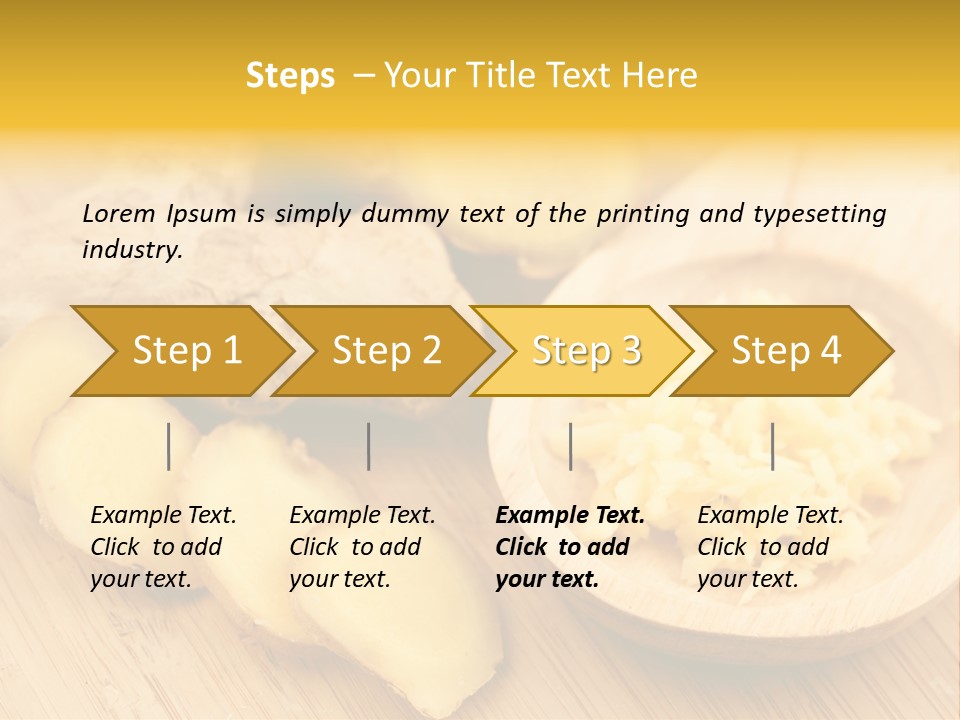 Steps – Your Title Text Here

Lorem Ipsum is simply dummy text of the printing and typesetting industry.

Step 1

Step 2

Step 3

Step 4

Example Text. Click to add your text.

Example Text. Click to add your text.

Example Text. Click to add your text.

Example Text. Click to add your text.